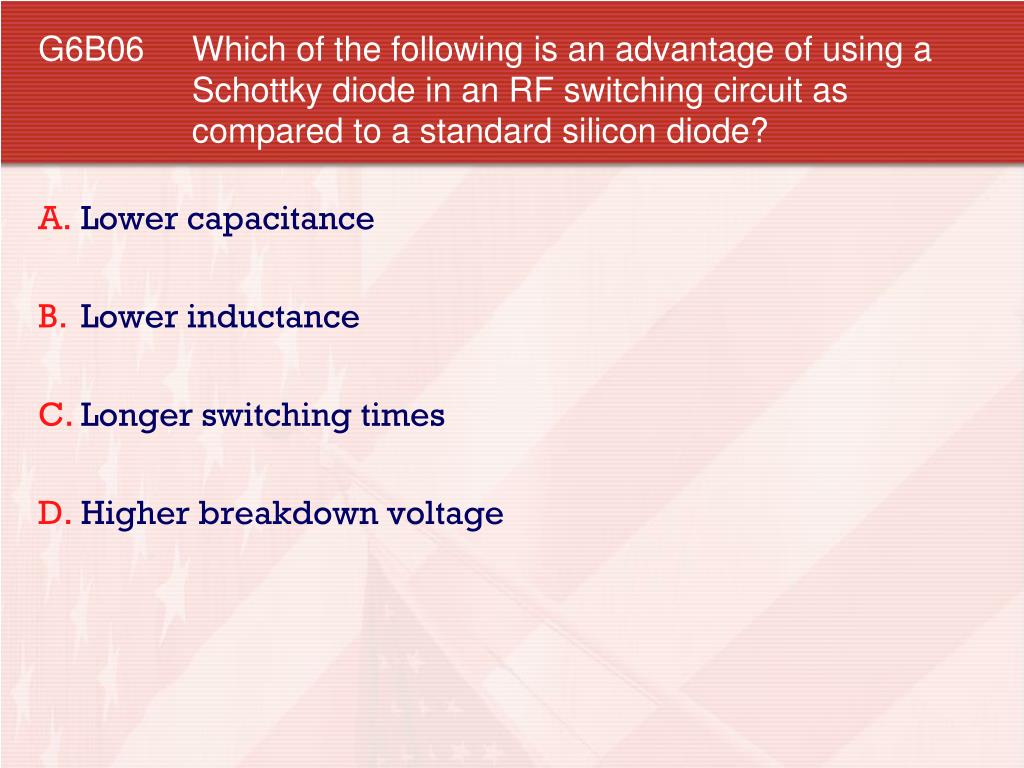 G6B06 Which of the following is an advantage of using a Schottky diode in an RF switching circuit as compared to a standard silicon diode?

A. Lower capacitance

B. Lower inductance

C. Longer switching times

D. Higher breakdown voltage